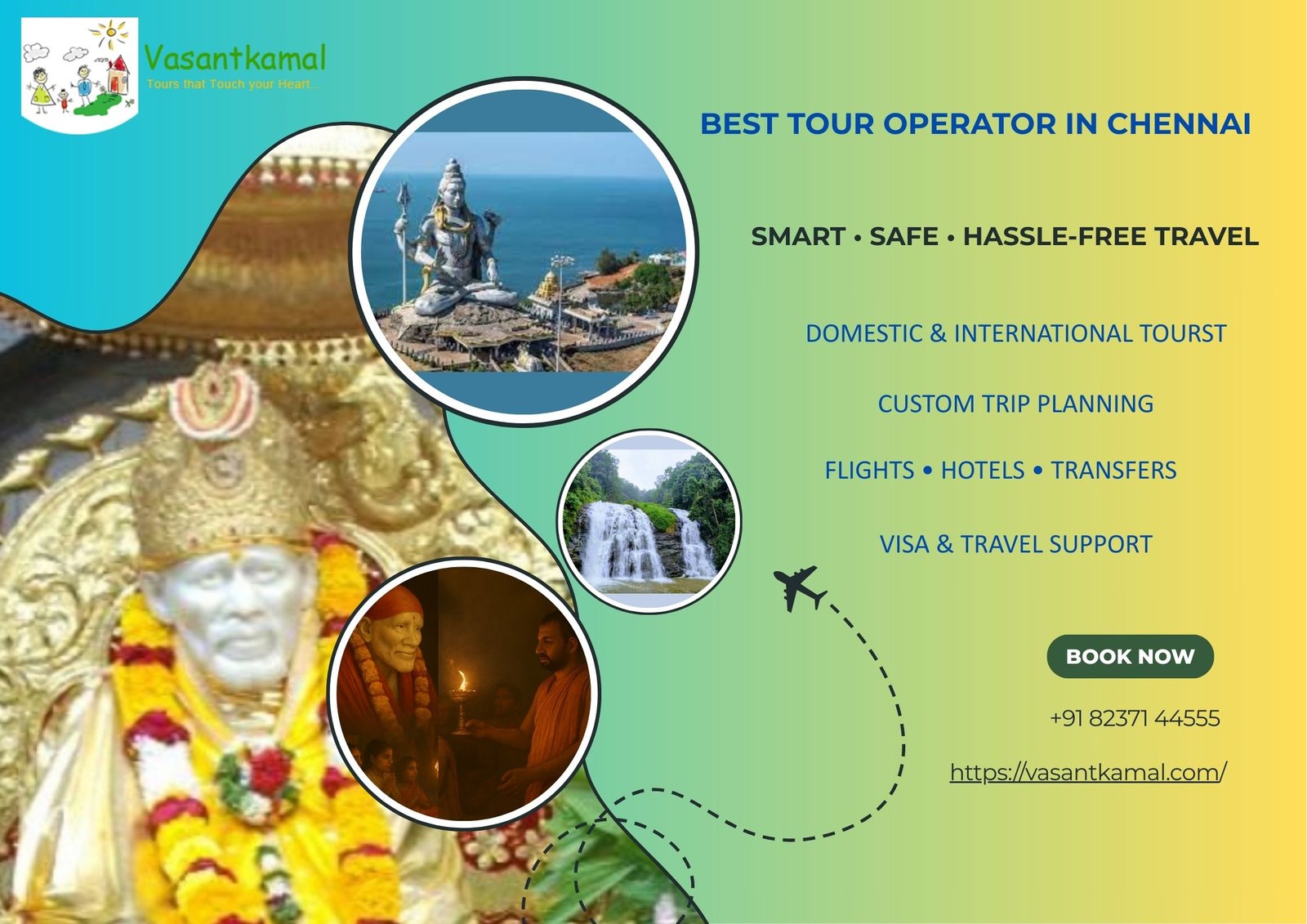 Vasantkamal
Tours that Touch your Heart...

BEST TOUR OPERATOR IN CHENNAI

SMART • SAFE • HASSLE-FREE TRAVEL

DOMESTIC & INTERNATIONAL TOURST

CUSTOM TRIP PLANNING

FLIGHTS • HOTELS • TRANSFERS

VISA & TRAVEL SUPPORT

BOOK NOW

+91 82371 44555

https://vasantkamal.com/